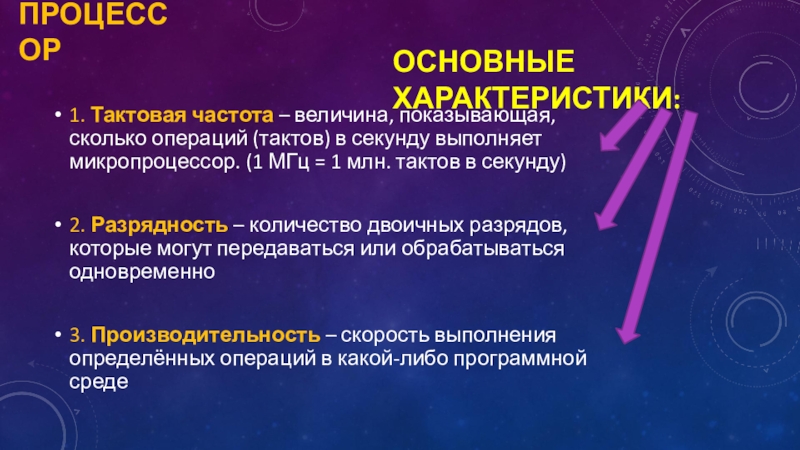 ПРОЦЕСС ОР

ОСНОВНЫЕ ХАРАКТЕРИСТИКИ:

• 1. Тактовая частота – величина, показывающая, сколько операций (тактов) в секунду выполняет микропроцессор. (1 МГц = 1 млн. тактов в секунду)

• 2. Разрядность – количество двоичных разрядов, которые могут передаваться или обрабатываться одновременно

• 3. Производительность – скорость выполнения определённых операций в какой-либо программной среде